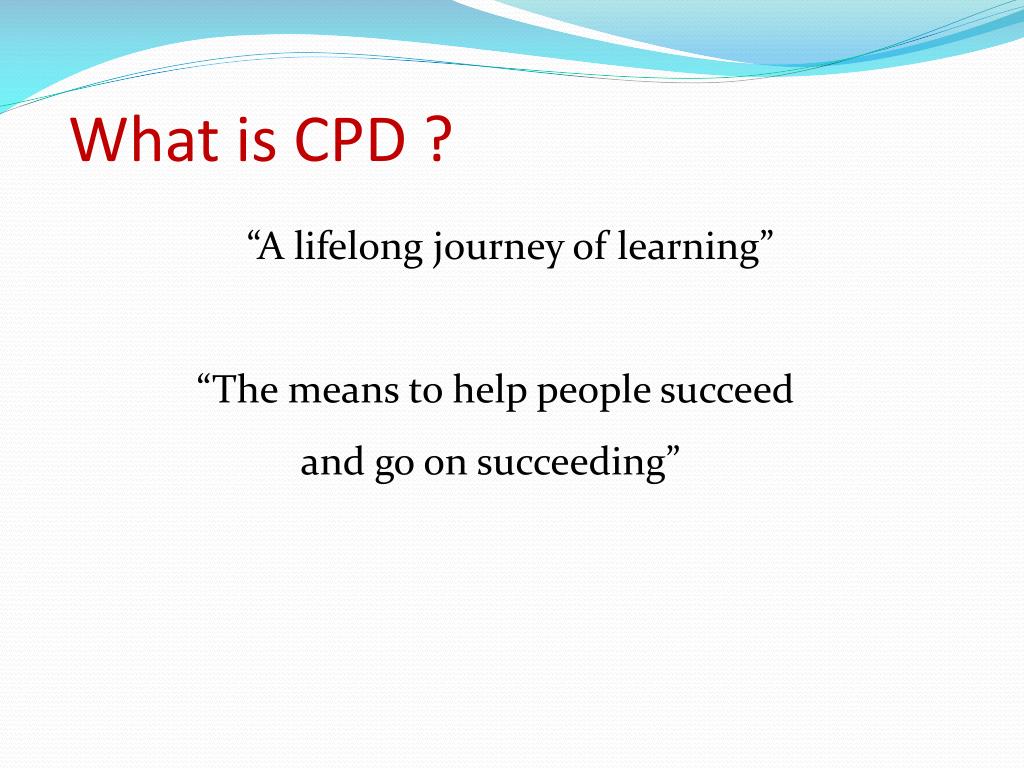 What is CPD ?

“A lifelong journey of learning”

“The means to help people succeed and go on succeeding”